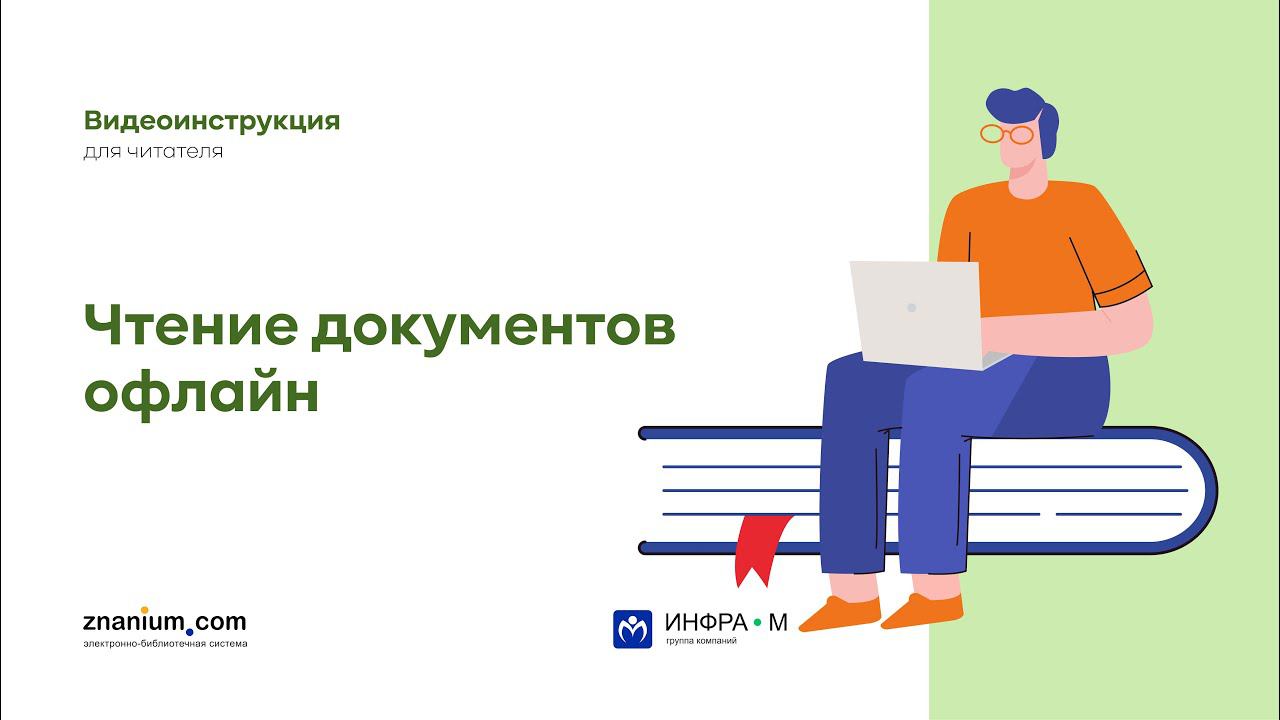 Видеоинструкция
для читателя

Чтение документов офлайн

znanium.com
электронно-библиотечная система

ИНФРА • М
группа компаний